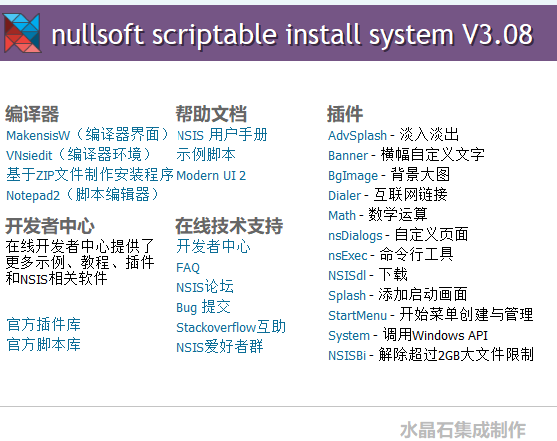 nullsoft scriptable install system V3.08

编译器
MakensisW（编译器界面）
VNsiedit（编译器环境）
基于ZIP文件制作安装程序
Notepad2（脚本编辑器）

开发者中心
在线开发者中心提供了更多示例、教程、插件和NSIS相关软件

官方插件库
官方脚本库

帮助文档
NSIS 用户手册
示例脚本
Modern UI 2

在线技术支持
开发者中心
FAQ
NSIS论坛
Bug 提交
Stackoverflow互助
NSIS爱好者群

插件
AdvSplash - 淡入淡出
Banner - 横幅自定义文字
BgImage - 背景大图
Dialer - 互联网链接
Math - 数学运算
nsDialogs - 自定义页面
nsExec - 命令行工具
NSISdl - 下载
Splash - 添加启动画面
StartMenu - 开始菜单创建与管理
System - 调用Windows API
NSISBi - 解除超过2GB大文件限制

水晶石集成制作